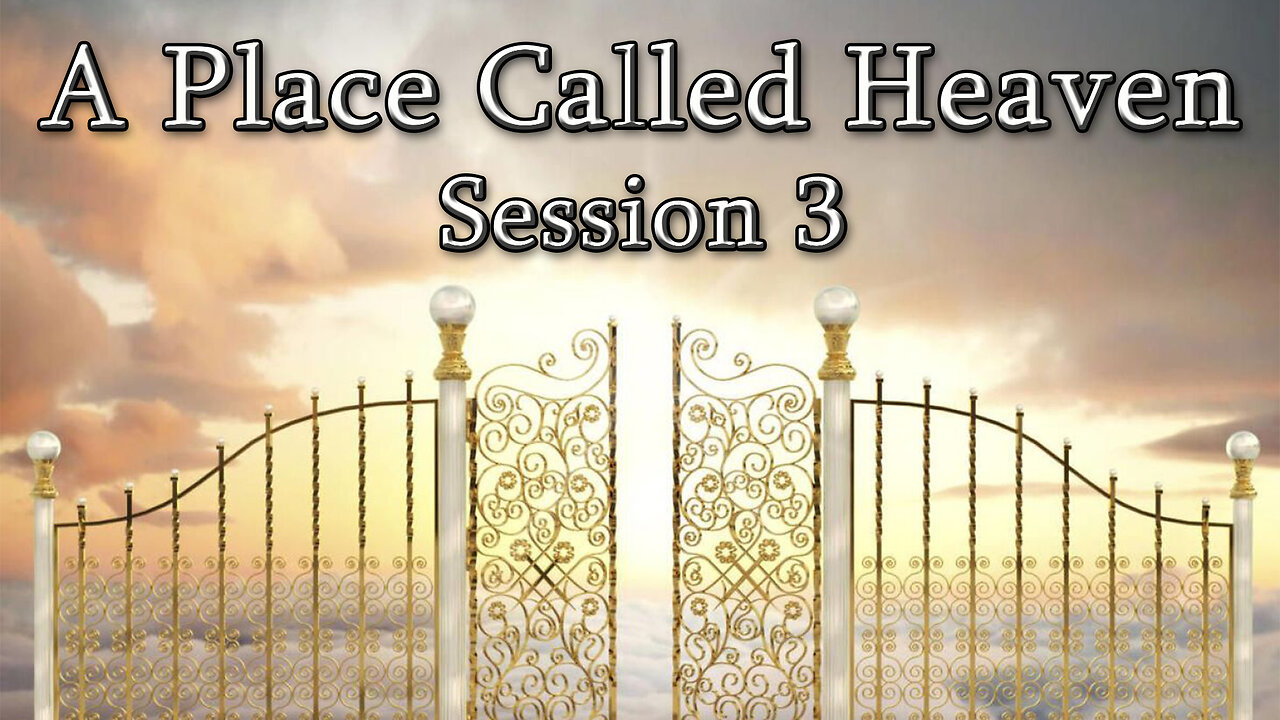 A Place Called Heaven
Session 3